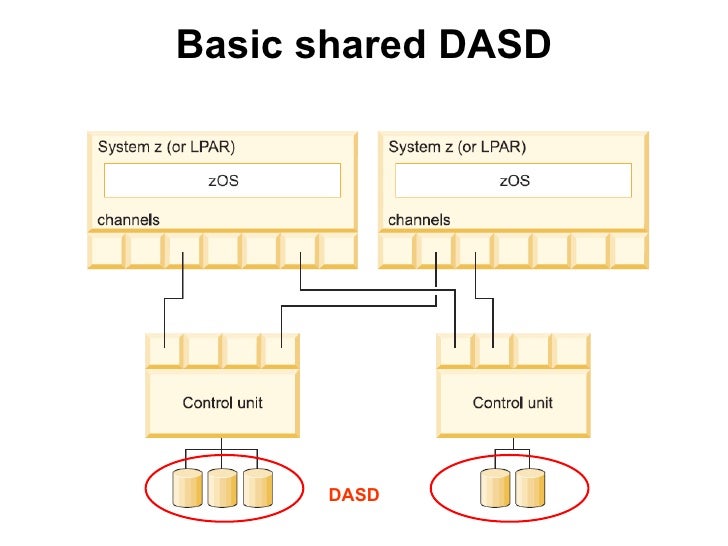 Basic shared DASD

System z (or LPAR)

zOS

channels

System z (or LPAR)

zOS

channels

Control unit

Control unit

DASD